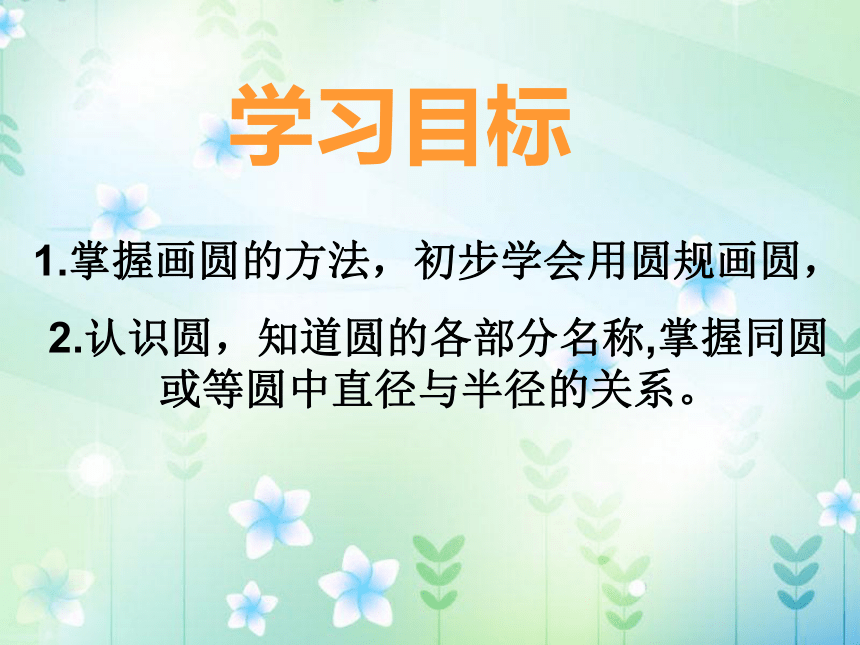 学习目标

1.掌握画圆的方法，初步学会用圆规画圆，

2.认识圆，知道圆的各部分名称,掌握同圆或等圆中直径与半径的关系。